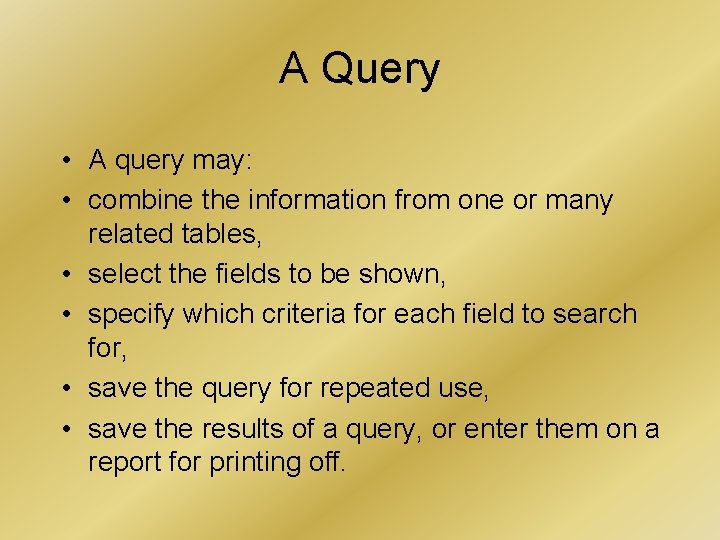 A Query

• A query may:
• combine the information from one or many related tables,
• select the fields to be shown,
• specify which criteria for each field to search for,
• save the query for repeated use,
• save the results of a query, or enter them on a report for printing off.